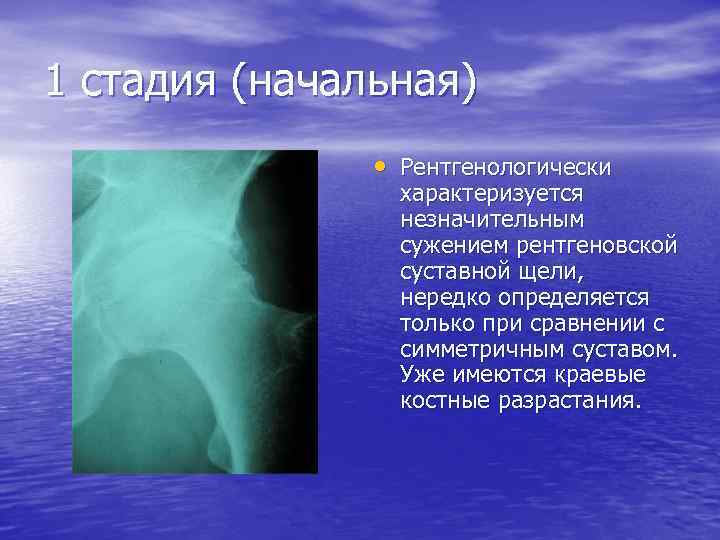 1 стадия (начальная)

• Рентгенологически характеризуется незначительным сужением рентгеновской суставной щели, нередко определяется только при сравнении с симметричным суставом. Уже имеются краевые костные разрастания.